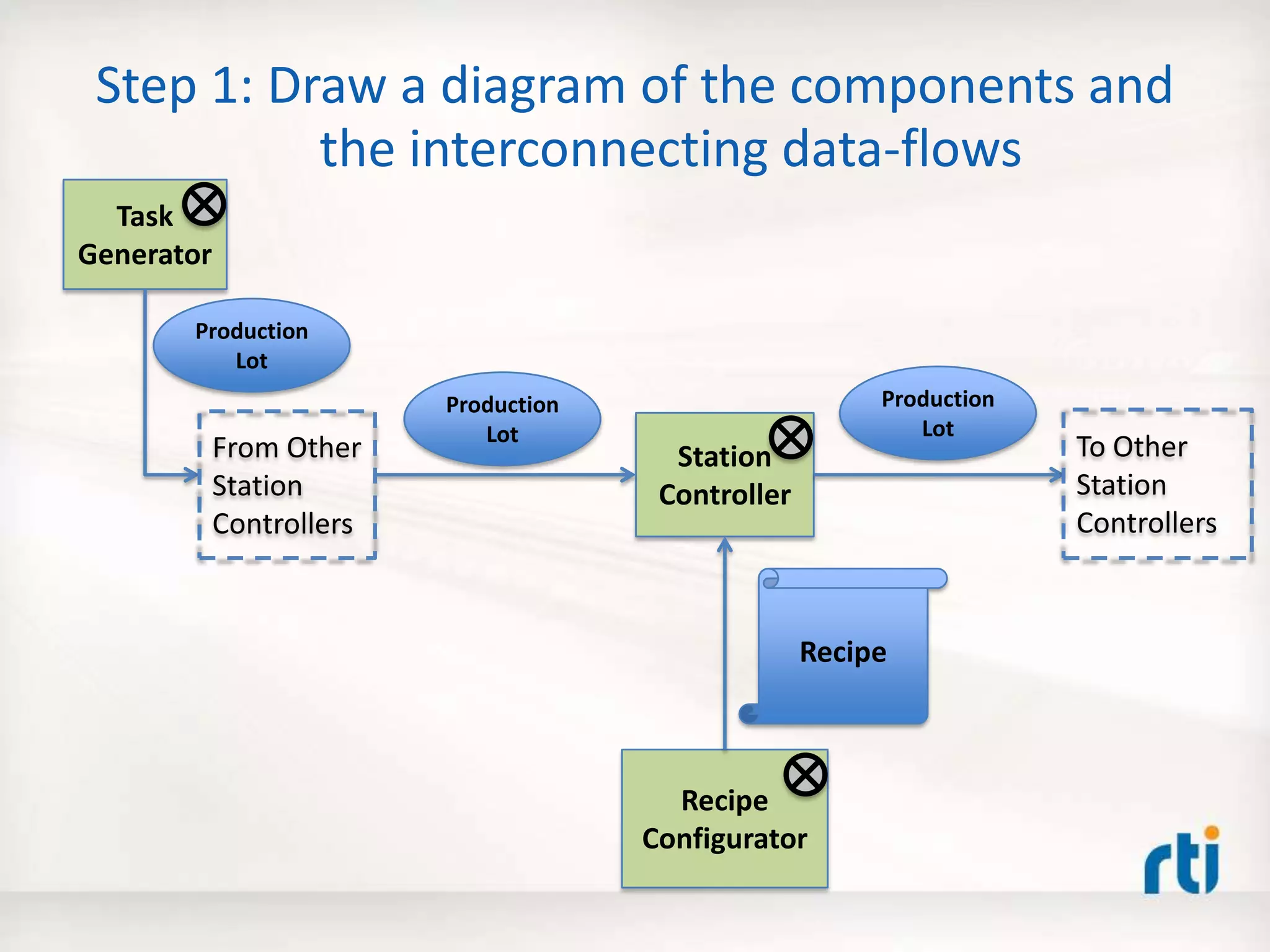 Step 1: Draw a diagram of the components and the interconnecting data-flows

Task Generator

Production Lot

From Other Station Controllers

Production Lot

Station Controller

Production Lot

To Other Station Controllers

Recipe

Recipe Configurator

rti